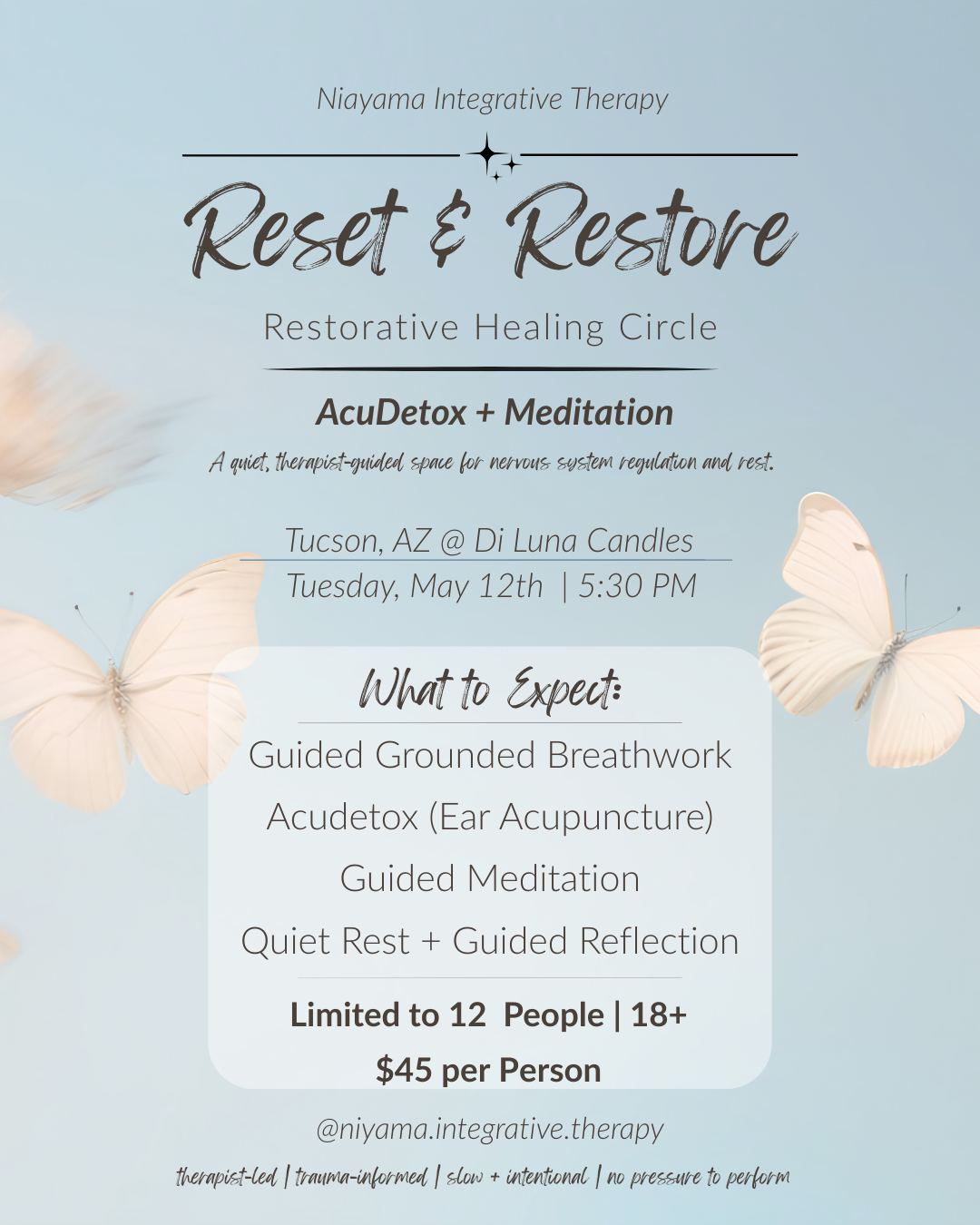 Niayama Integrative Therapy

Reset & Restore

Restorative Healing Circle

AcuDetox + Meditation

A quiet, therapist-guided space for nervous system regulation and rest.

Tucson, AZ @ Di Luna Candles
Tuesday, May 12th | 5:30 PM

What to Expect:

Guided Grounded Breathwork
Acudetox (Ear Acupuncture)
Guided Meditation
Quiet Rest + Guided Reflection

Limited to 12 People | 18+
$45 per Person

@niyama.integrative.therapy

therapist-led | trauma-informed | slow + intentional | no pressure to perform